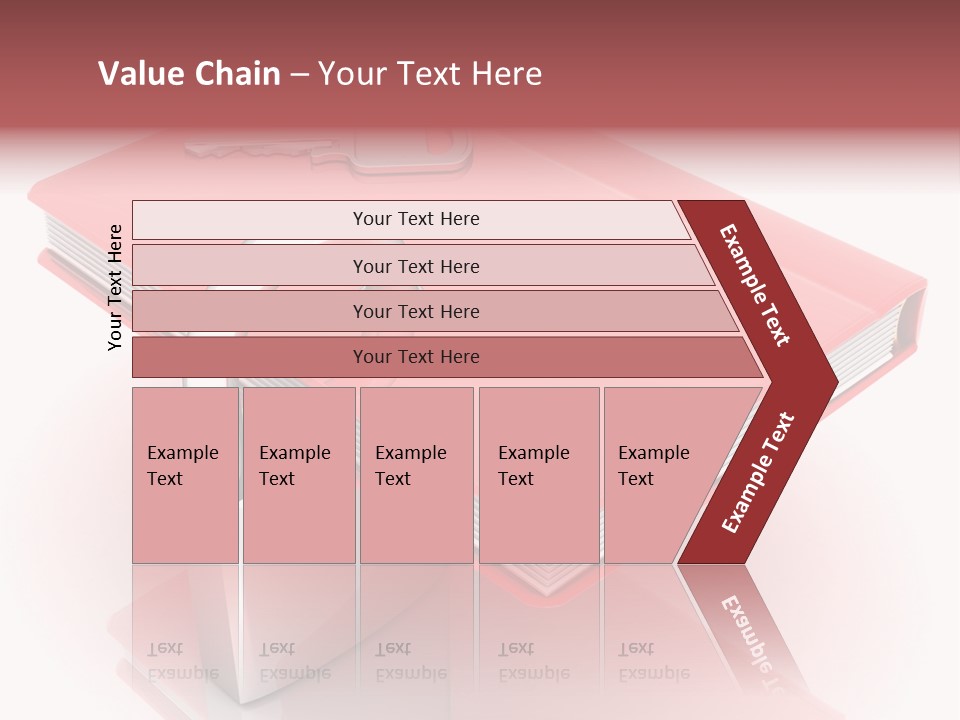 Value Chain – Your Text Here

Your Text Here

Your Text Here

Your Text Here

Your Text Here

Your Text Here

Example Text

Example Text

Example Text

Example Text

Example Text

Example Text

Example Text